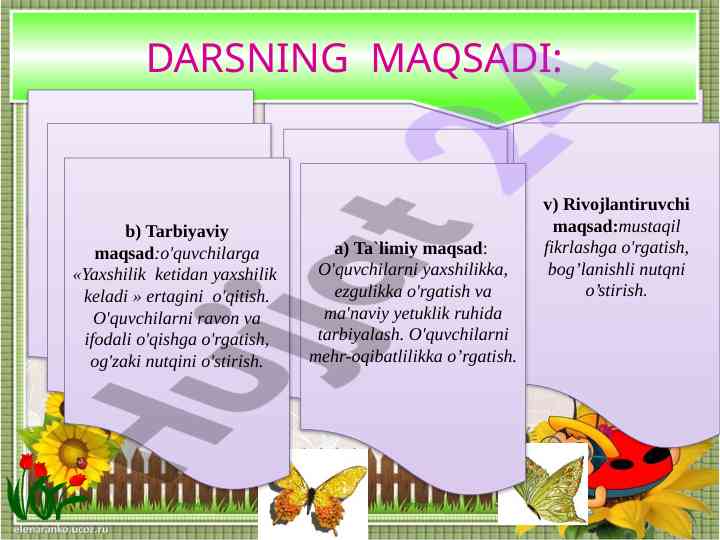 DARSNING MAQSADI:

b) Tarbiyaviy maqsad:o'quvchilarga «Yaxshilik ketidan yaxshilik keladi » ertagini o'qitish. O'quvchilarni ravon va ifodali o'qishga o'rgatish, og'zaki nutqini o'stirish.

a) Ta`limiy maqsad: O'quvchilarni yaxshilikka, ezgulikka o'rgatish va ma'naviy yetuklik ruhida tarbiyalash. O'quvchilarni mehr-oqibatlilikka o'rgatish.

v) Rivojlantiruvchi maqsad:mustaqil fikrlashga o'rgatish, bog'lanishli nutqni o'stirish.

Hujjat 24

elenaranko.ucoz.ru